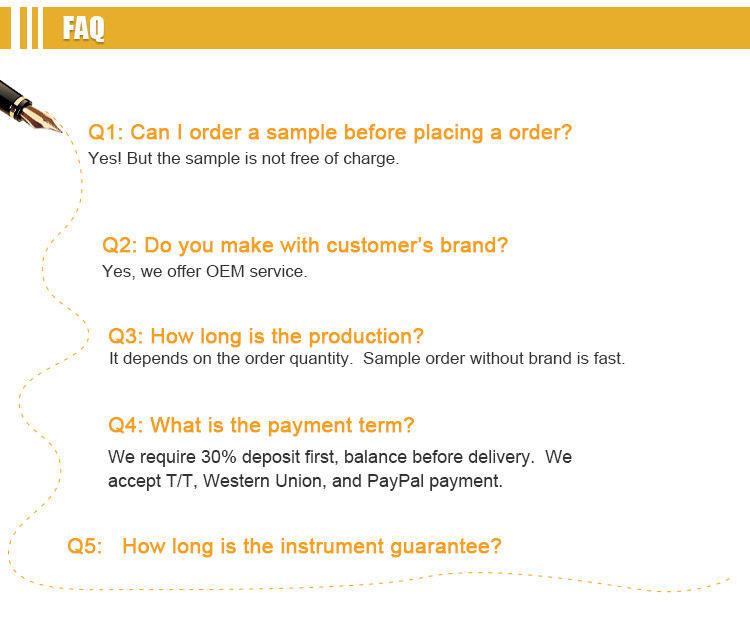 FAQ

Q1: Can I order a sample before placing a order?
Yes! But the sample is not free of charge.

Q2: Do you make with customer's brand?
Yes, we offer OEM service.

Q3: How long is the production?
It depends on the order quantity. Sample order without brand is fast.

Q4: What is the payment term?
We require 30% deposit first, balance before delivery. We accept T/T, Western Union, and PayPal payment.

Q5: How long is the instrument guarantee?